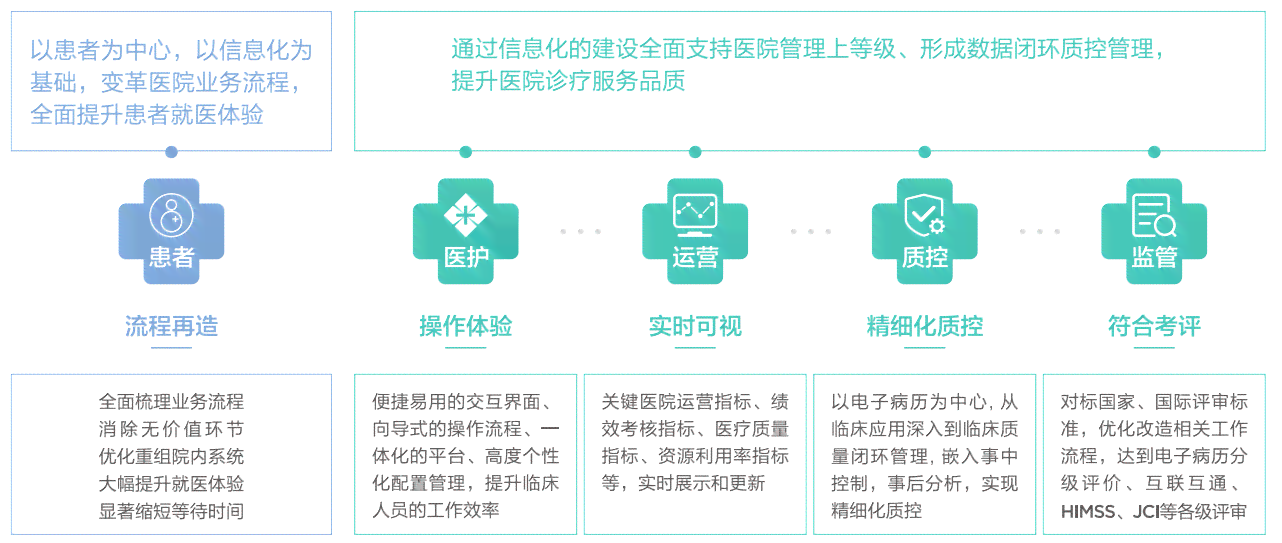 以患者为中心，以信息化为基础，变革医院业务流程，全面提升患者就医体验

通过信息化的建设全面支持医院管理上等级、形成数据闭环质控管理，提升医院诊疗服务品质

患者

医护

运营

质控

监管

流程再造

操作体验

实时可视

精细化质控

符合考评

全面梳理业务流程
消除无价值环节
优化重组院内系统
大幅提升就医体验
显著缩短等待时间

便捷易用的交互界面、向导式的操作流程、一体化的平台、高度个性化配置管理，提升临床人员的工作效率

关键医院运营指标、绩效考核指标、医疗质量指标、资源利用率指标等，实时展示和更新

以电子病历为中心，从临床应用深入到临床质量闭环管理，嵌入事中控制，事后分析，实现精细化质控

对标国家、国际评审标准，优化改造相关工作流程，达到电子病历分级评价、互联互通、HIMSS、JCI等各级评审